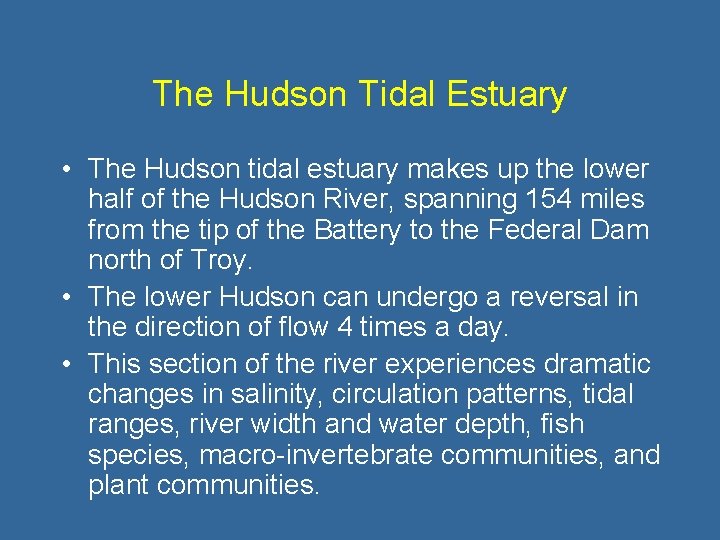 The Hudson Tidal Estuary

• The Hudson tidal estuary makes up the lower half of the Hudson River, spanning 154 miles from the tip of the Battery to the Federal Dam north of Troy.
• The lower Hudson can undergo a reversal in the direction of flow 4 times a day.
• This section of the river experiences dramatic changes in salinity, circulation patterns, tidal ranges, river width and water depth, fish species, macro-invertebrate communities, and plant communities.